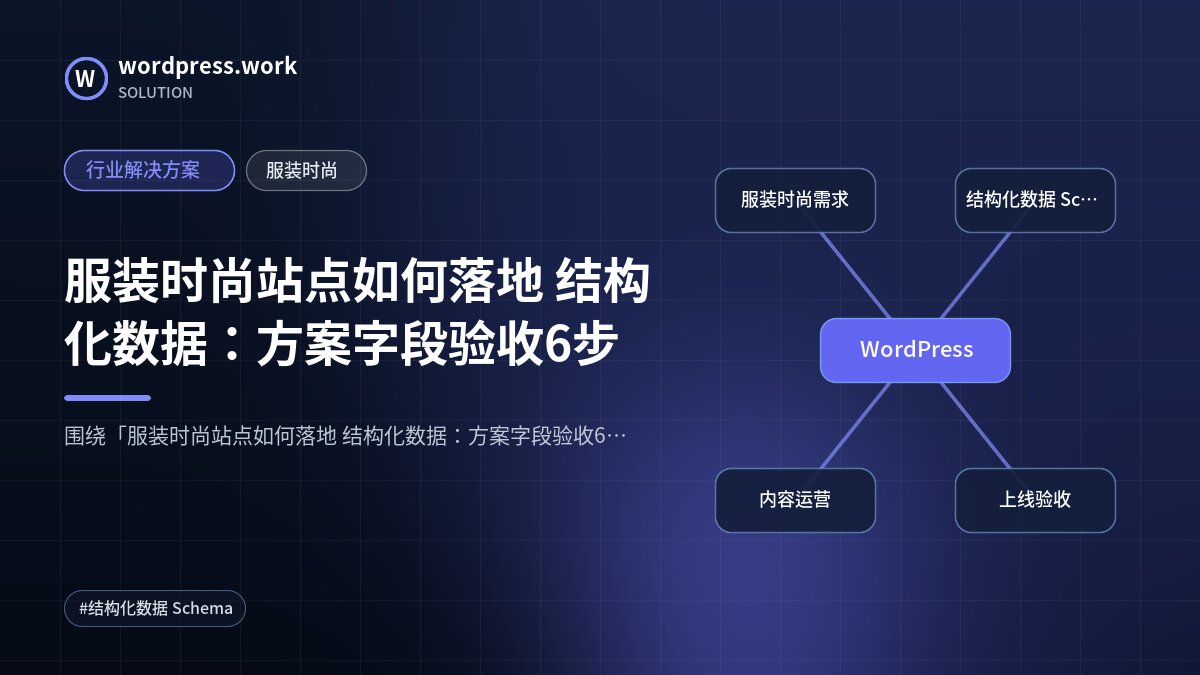 W
wordpress.work
SOLUTION

行业解决方案 服装时尚

服装时尚站点如何落地 结构化数据：方案字段验收6步

围绕「服装时尚站点如何落地 结构化数据：方案字段验收6…

#结构化数据 Schema

服装时尚需求

结构化数据 Sc…

WordPress

内容运营

上线验收